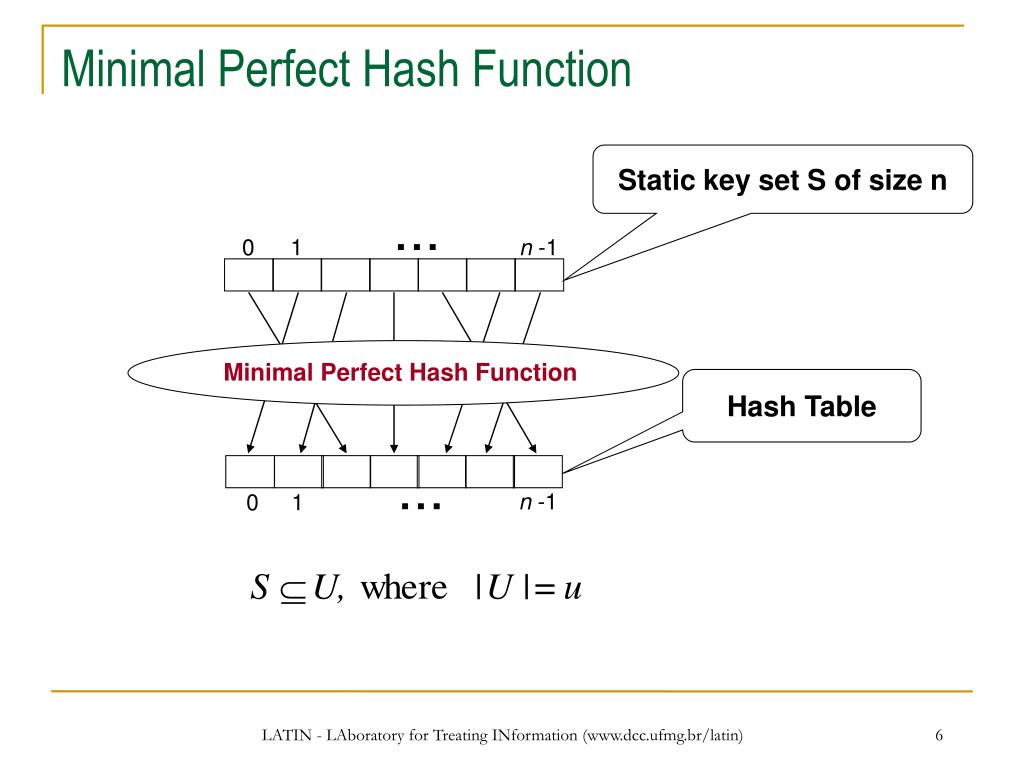 Minimal Perfect Hash Function

Static key set S of size n

0 1 ... $n$ -1

Minimal Perfect Hash Function

Hash Table

0 1 ... $n$ -1

$S \subseteq U,$ where $|U| = u$

LATIN - LAboratory for Treating INformation (www.dcc.ufmg.br/latin)

6